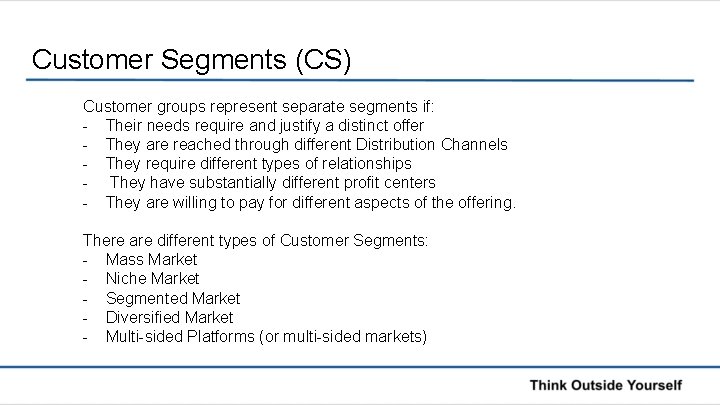 Customer Segments (CS)

Customer groups represent separate segments if:
- Their needs require and justify a distinct offer
- They are reached through different Distribution Channels
- They require different types of relationships
- They have substantially different profit centers
- They are willing to pay for different aspects of the offering.

There are different types of Customer Segments:
- Mass Market
- Niche Market
- Segmented Market
- Diversified Market
- Multi-sided Platforms (or multi-sided markets)

Think Outside Yourself